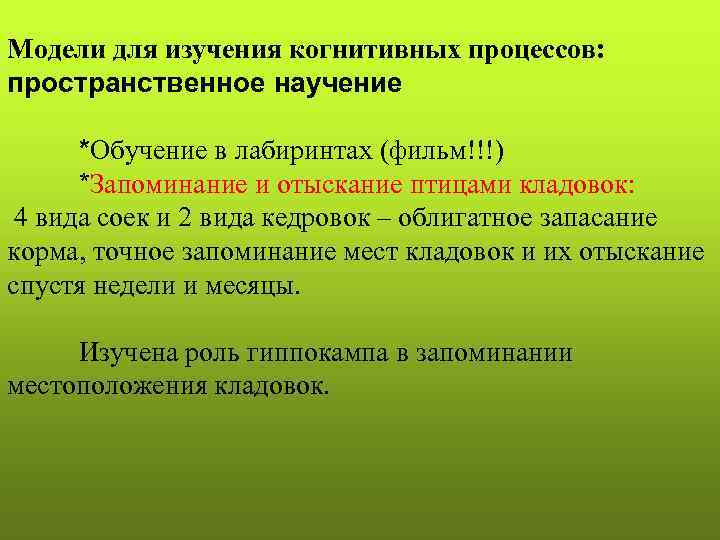 Модели для изучения когнитивных процессов: пространственное научение

*Обучение в лабиринтах (фильм!!!)
*Запоминание и отыскание птицами кладовок:
4 вида соек и 2 вида кедровок – облигатное запасание корма, точное запоминание мест кладовок и их отыскание спустя недели и месяцы.

Изучена роль гиппокампа в запоминании местоположения кладовок.